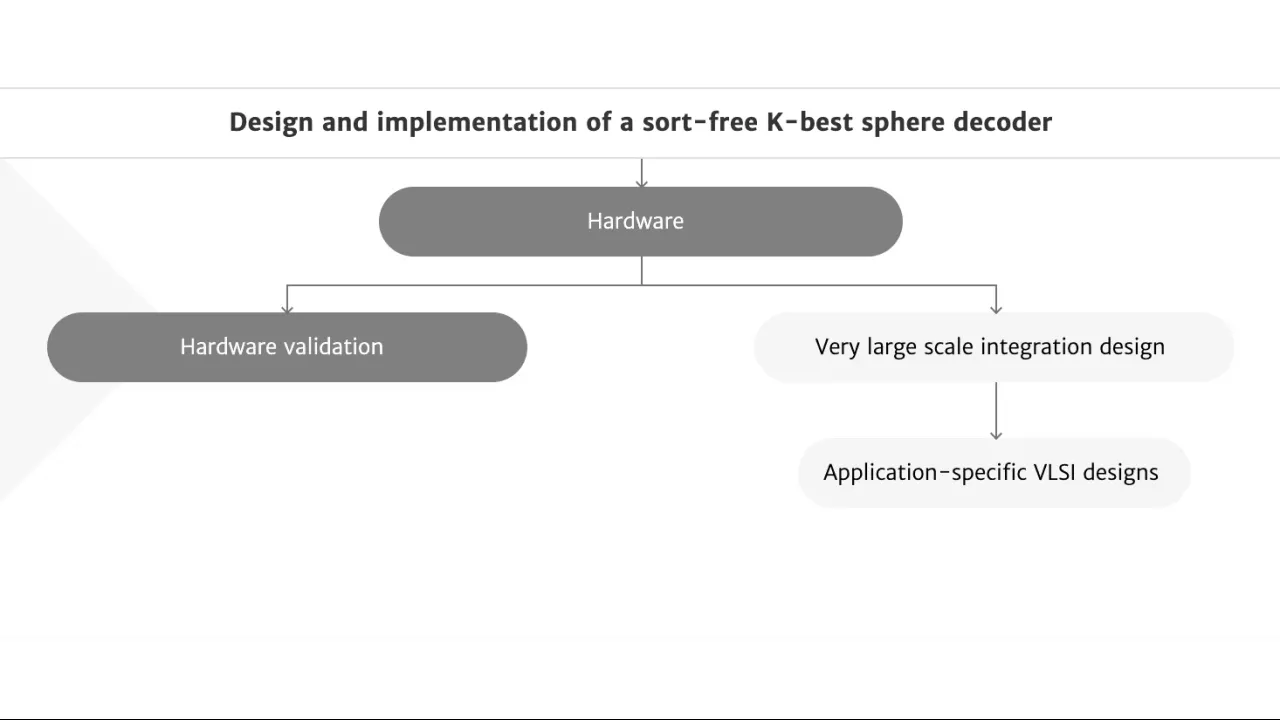 Design and implementation of a sort-free K-best sphere decoder

Hardware

Hardware validation

Very large scale integration design

Application-specific VLSI designs